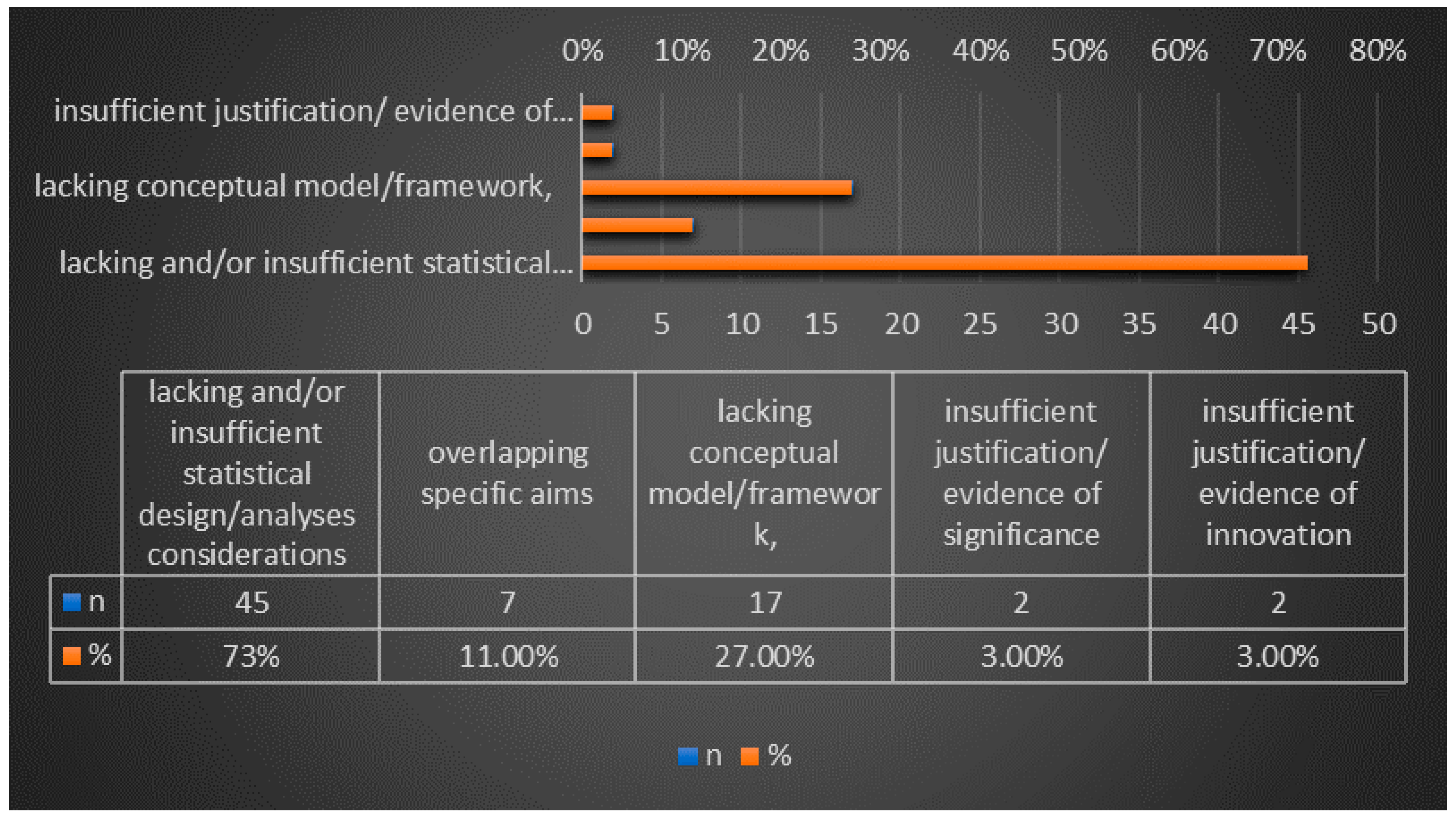 0% 10% 20% 30% 40% 50% 60% 70% 80%

insufficient justification/ evidence of...

lacking conceptual model/framework,

lacking and/or insufficient statistical...

0 5 10 15 20 25 30 35 40 45 50

| | lacking and/or insufficient statistical design/analyses considerations | overlapping specific aims | lacking conceptual model/framework, | insufficient justification/ evidence of significance | insufficient justification/ evidence of innovation |
|---|---|---|---|---|---|
| n | 45 | 7 | 17 | 2 | 2 |
| % | 73% | 11.00% | 27.00% | 3.00% | 3.00% |

n %